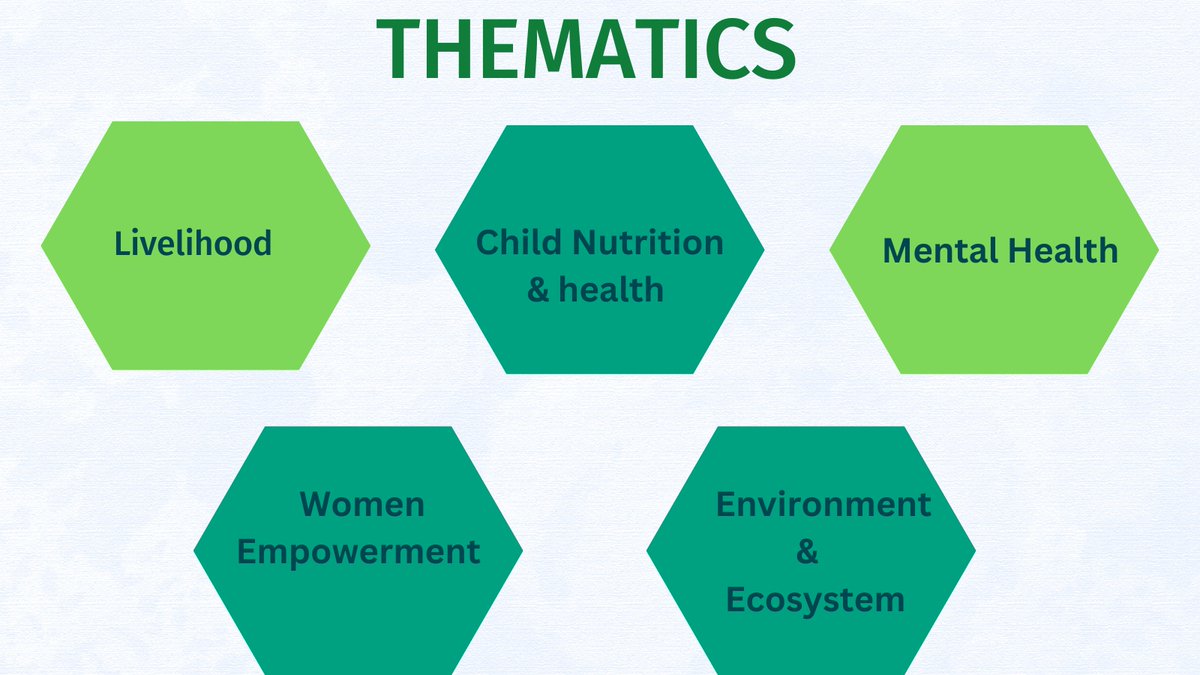 THEMATICS

Livelihood

Child Nutrition & health

Mental Health

Women Empowerment

Environment & Ecosystem